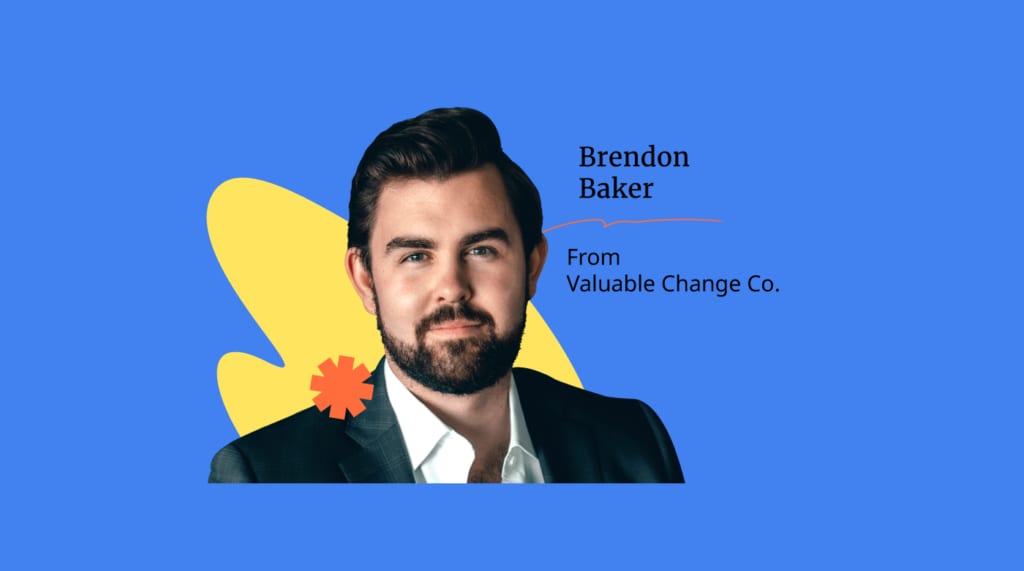 Brendon
Baker

From
Valuable Change Co.